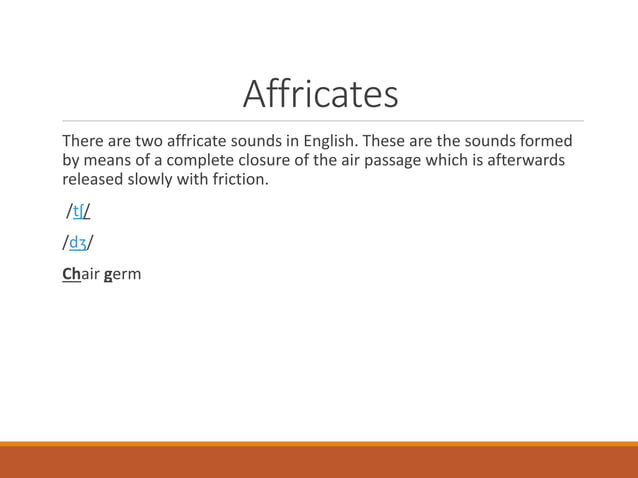 Affricates

There are two affricate sounds in English. These are the sounds formed by means of a complete closure of the air passage which is afterwards released slowly with friction.

/tʃ/

/dʒ/

Chair germ